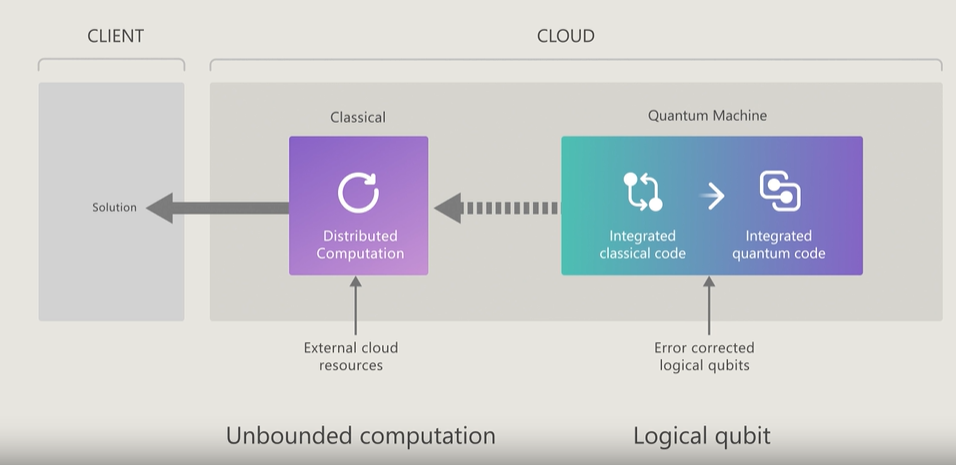 CLIENT

CLOUD

Solution

Classical

Distributed Computation

Quantum Machine

Integrated classical code

Integrated quantum code

External cloud resources

Error corrected logical qubits

Unbounded computation

Logical qubit